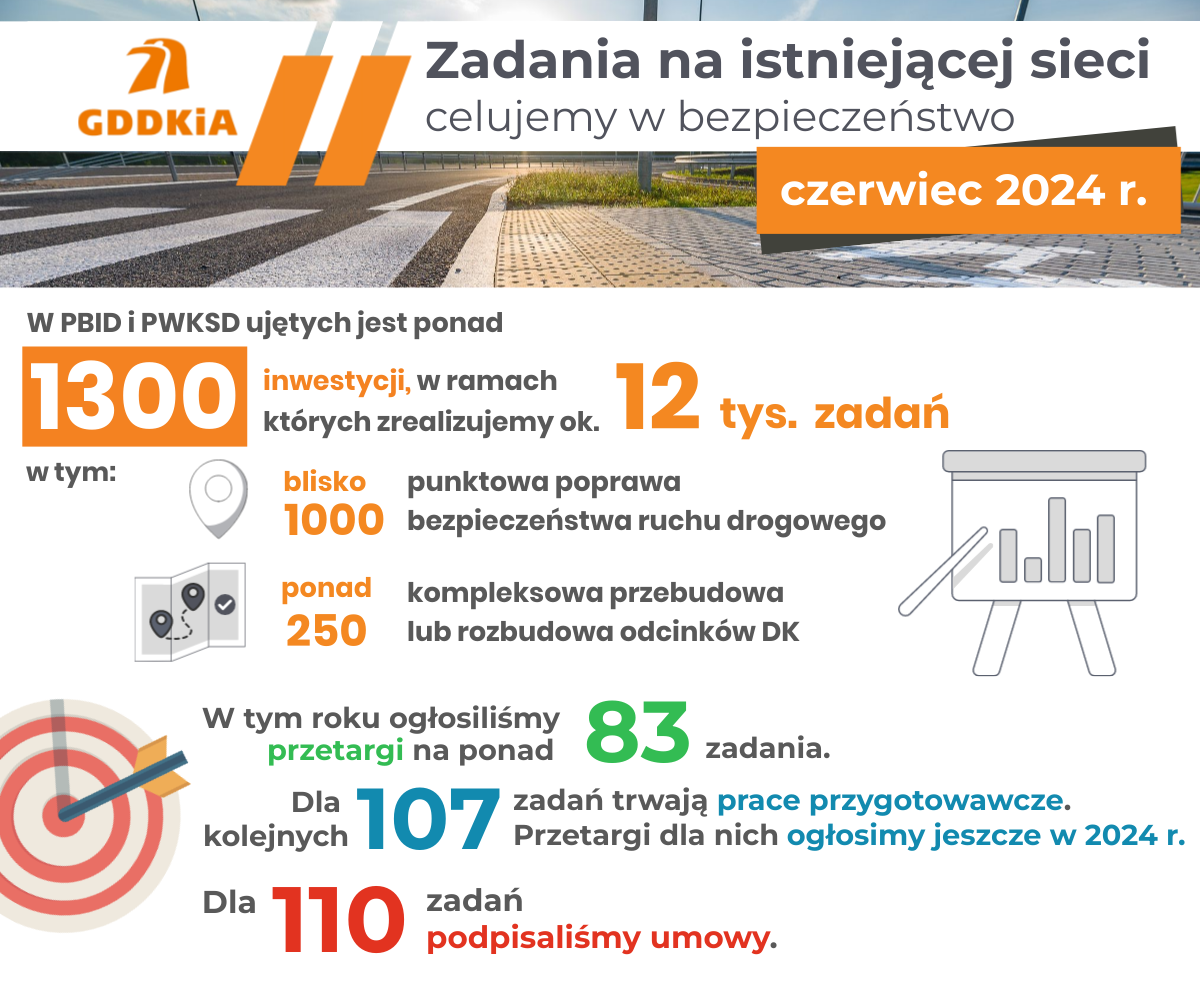 GDDKiA

Zadania na istniejącej sieci
celujemy w bezpieczeństwo

czerwiec 2024 r.

W PBID i PWKSD ujętych jest ponad

1300 inwestycji, w ramach których zrealizujemy ok. 12 tys. zadań

w tym:

blisko 1000 punktowa poprawa bezpieczeństwa ruchu drogowego

ponad 250 kompleksowa przebudowa lub rozbudowa odcinków DK

W tym roku ogłosiliśmy przetargi na ponad 83 zadania.

Dla kolejnych 107 zadań trwają prace przygotowawcze. Przetargi dla nich ogłosimy jeszcze w 2024 r.

Dla 110 zadań podpisaliśmy umowy.